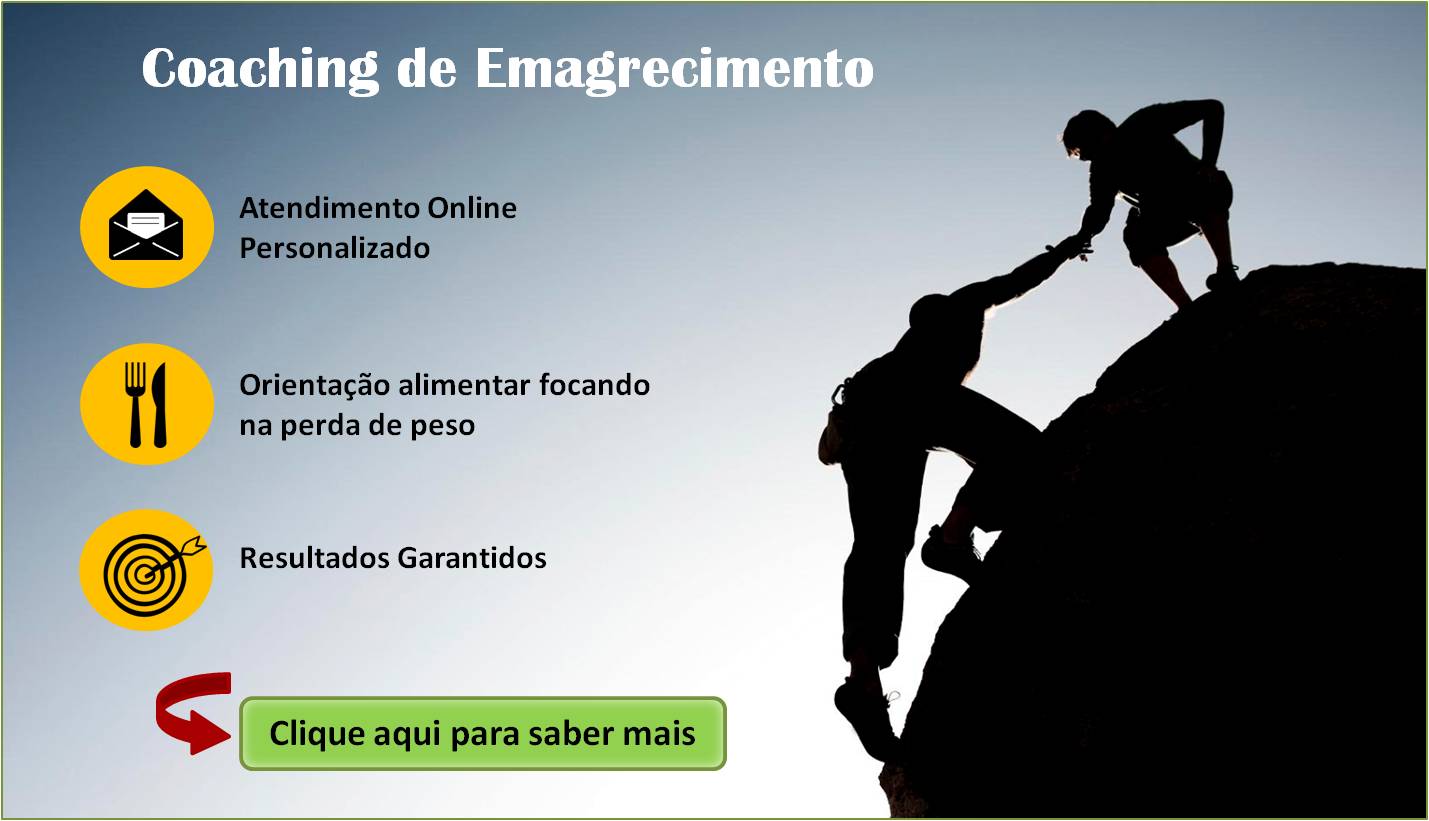 Coaching de Emagrecimento

Atendimento Online Personalizado

Orientação alimentar focando na perda de peso

Resultados Garantidos

Clique aqui para saber mais